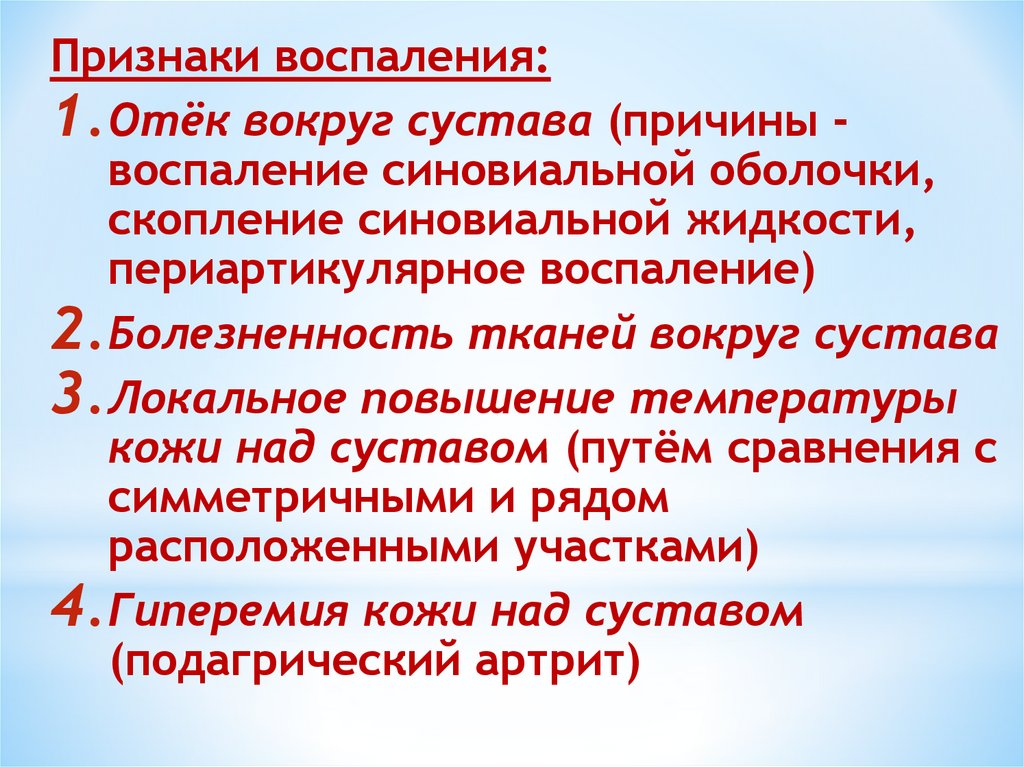 Признаки воспаления:

1. Отёк вокруг сустава (причины - воспаление синовиальной оболочки, скопление синовиальной жидкости, периартикулярное воспаление)

2. Болезненность тканей вокруг сустава

3. Локальное повышение температуры кожи над суставом (путём сравнения с симметричными и рядом расположенными участками)

4. Гиперемия кожи над суставом (подагрический артрит)